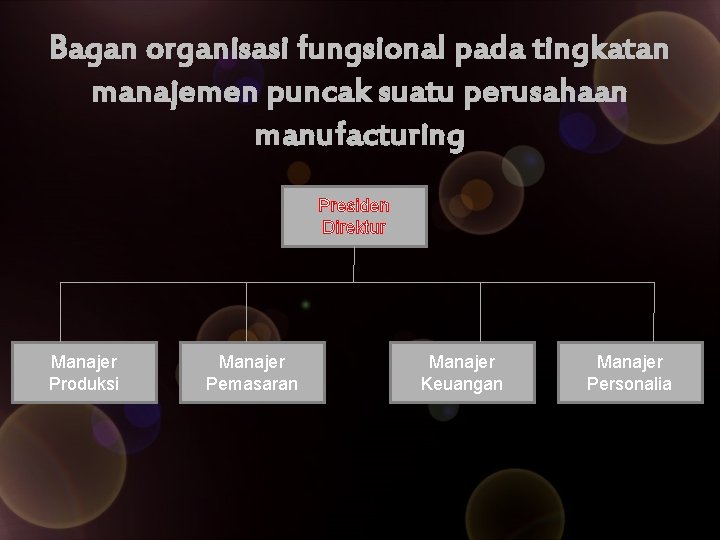 Bagan organisasi fungsional pada tingkatan manajemen puncak suatu perusahaan manufacturing

Presiden Direktur

Manajer Produksi

Manajer Pemasaran

Manajer Keuangan

Manajer Personalia